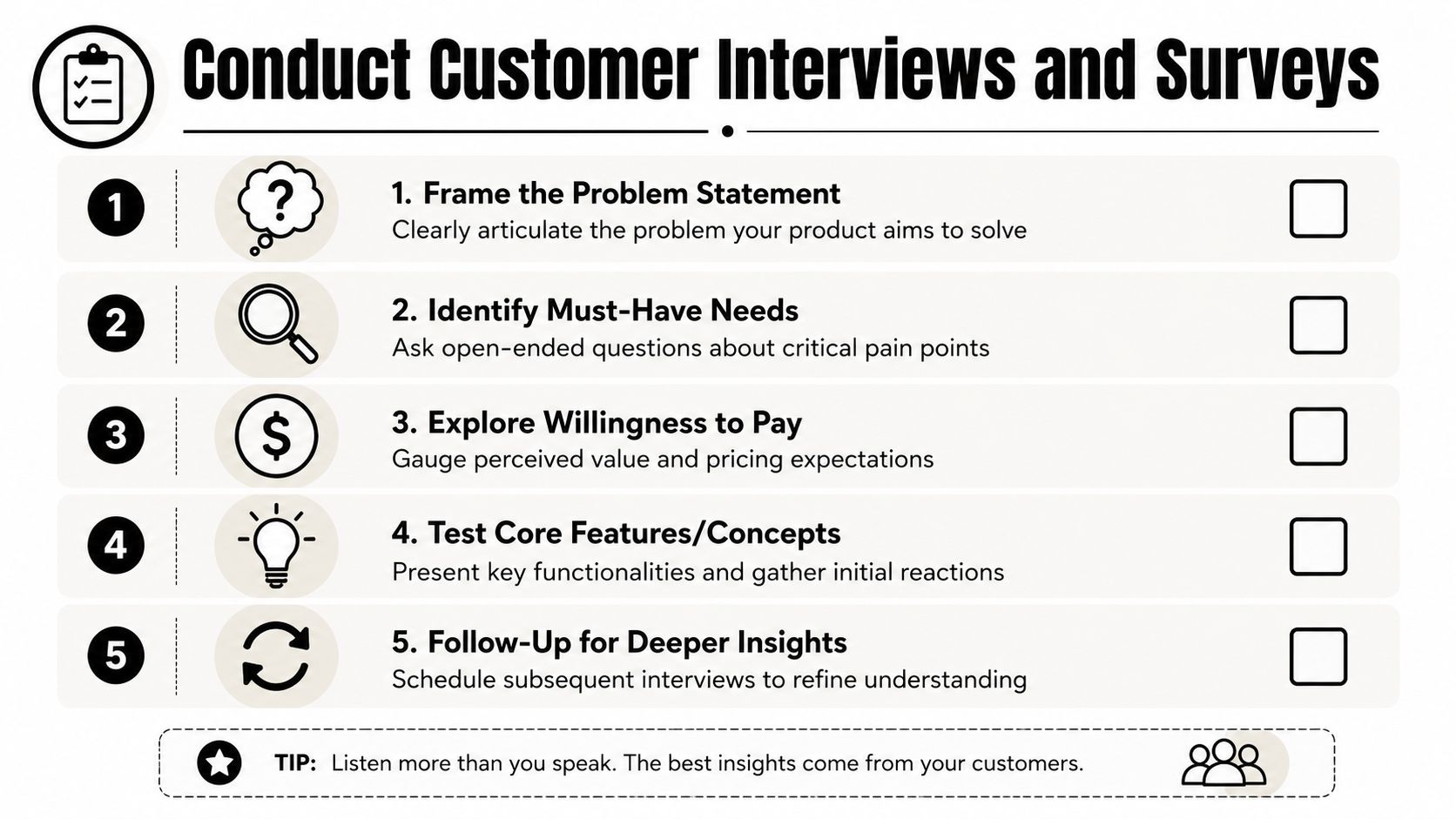 Conduct Customer Interviews and Surveys

1

1. Frame the Problem Statement
Clearly articulate the problem your product aims to solve

2

2. Identify Must-Have Needs
Ask open-ended questions about critical pain points

3

3. Explore Willingness to Pay
Gauge perceived value and pricing expectations

4

4. Test Core Features/Concepts
Present key functionalities and gather initial reactions

5

5. Follow-Up for Deeper Insights
Schedule subsequent interviews to refine understanding

TIP: Listen more than you speak. The best insights come from your customers.